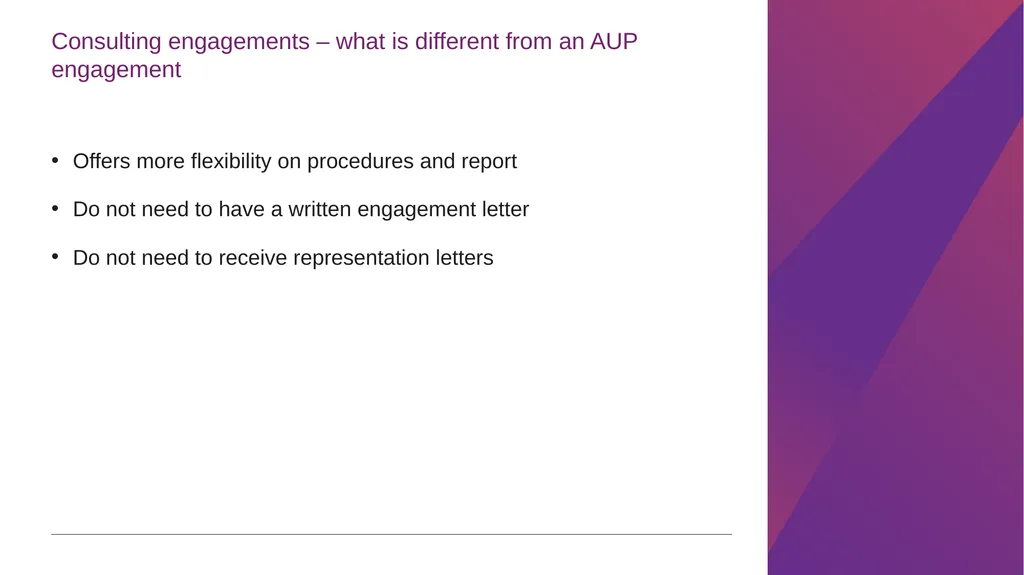 Consulting engagements – what is different from an AUP engagement

• Offers more flexibility on procedures and report

• Do not need to have a written engagement letter

• Do not need to receive representation letters